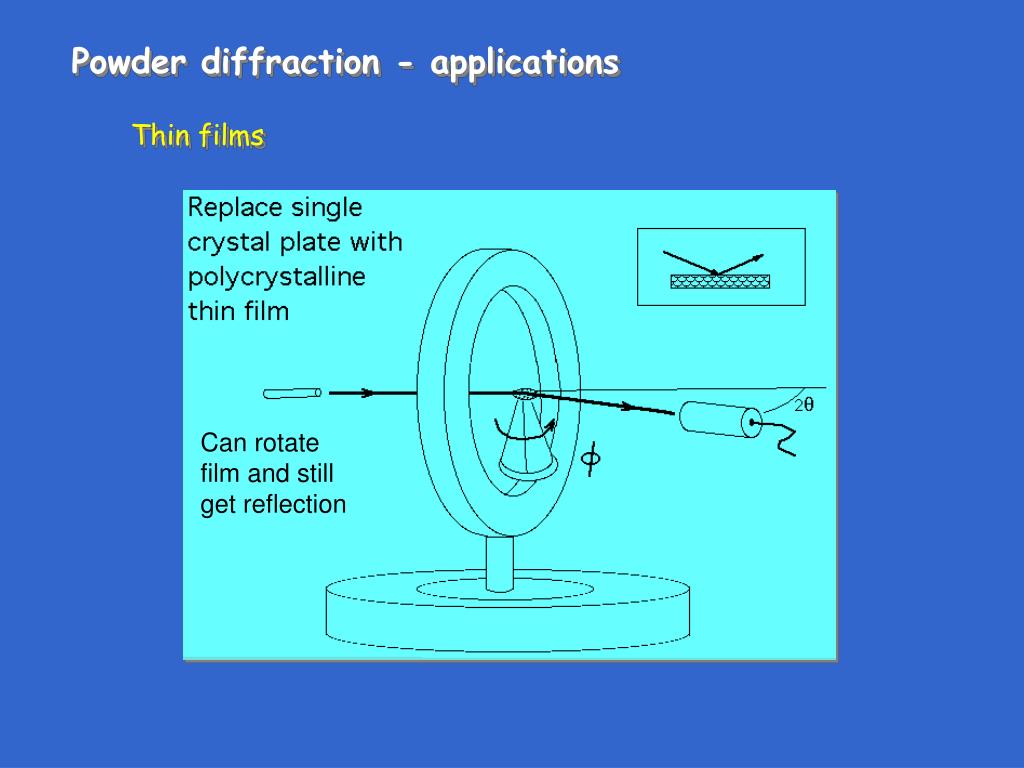 Powder diffraction - applications

Thin films

Replace single crystal plate with polycrystalline thin film

$2\theta$

Can rotate film and still get reflection

$\phi$